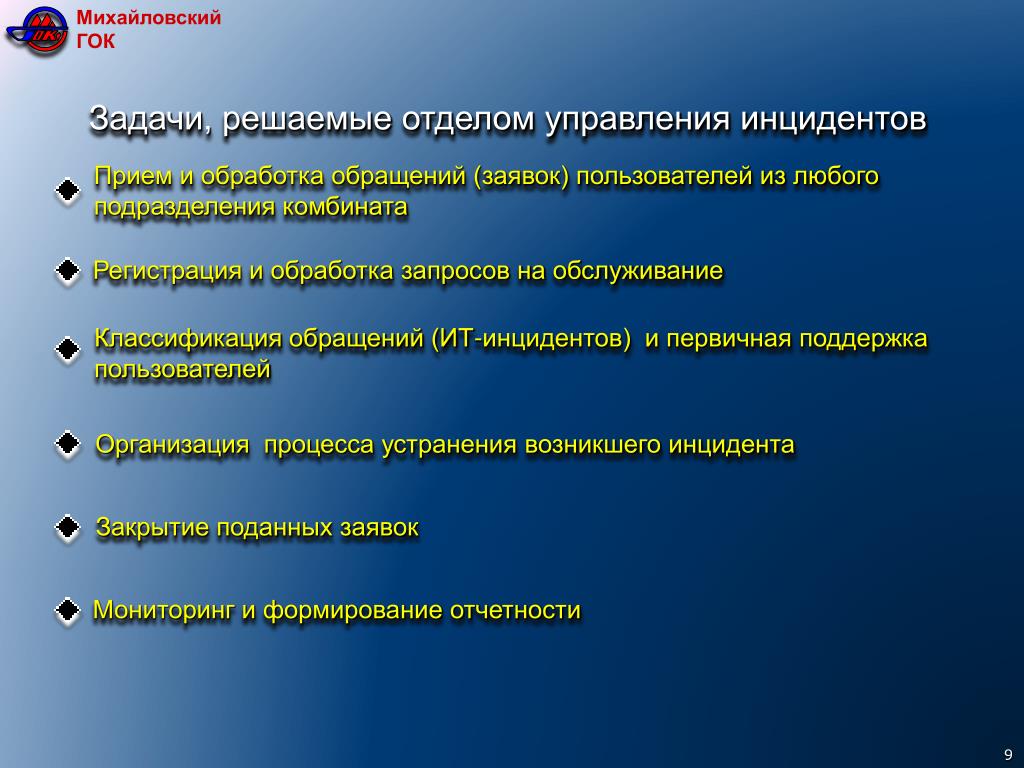 Михайловский ГОК

Задачи, решаемые отделом управления инцидентов

Прием и обработка обращений (заявок) пользователей из любого подразделения комбината

Регистрация и обработка запросов на обслуживание

Классификация обращений (ИТ-инцидентов) и первичная поддержка пользователей

Организация процесса устранения возникшего инцидента

Закрытие поданных заявок

Мониторинг и формирование отчетности

9